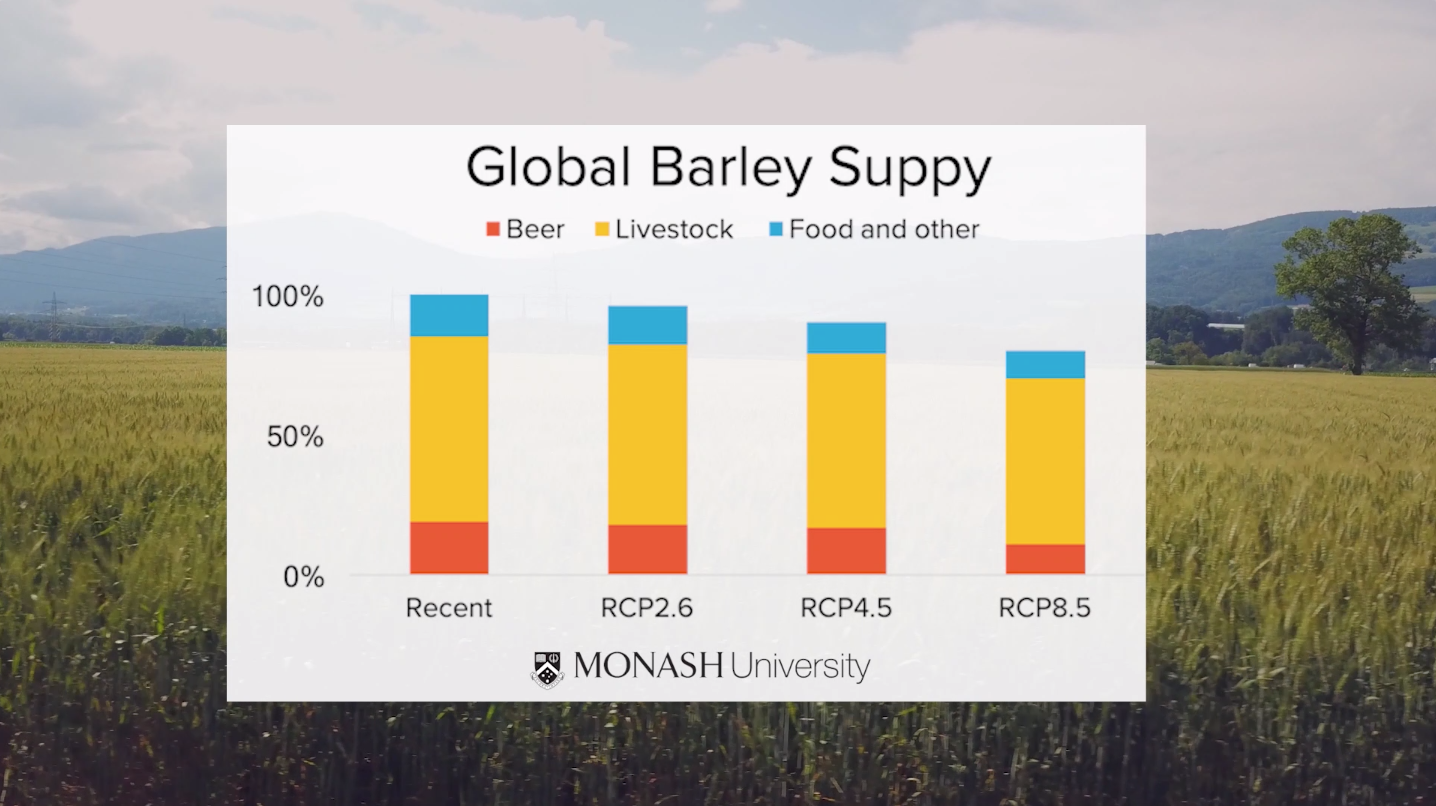 Global Barley Suppy

Beer Livestock Food and other

100%
50%
0%

Recent RCP2.6 RCP4.5 RCP8.5

MONASH University